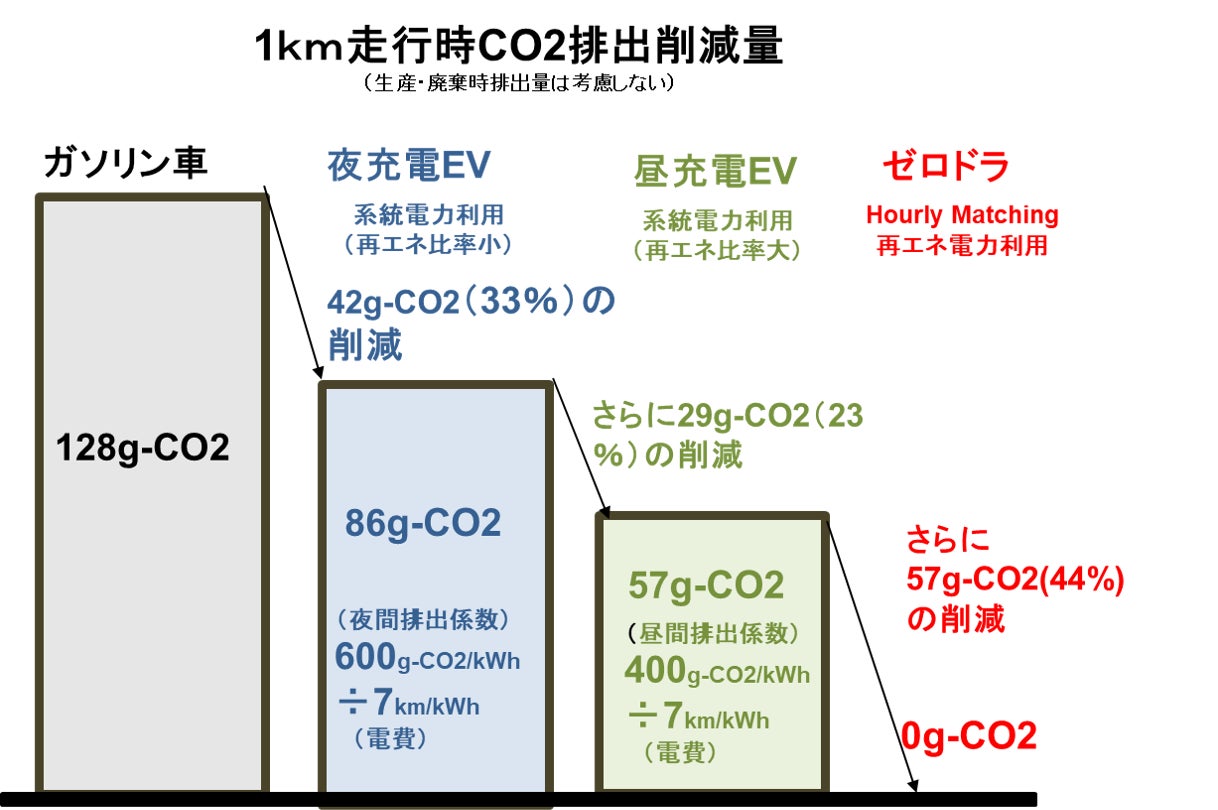 1km走行時CO2排出削減量
（生産・廃棄時排出量は考慮しない）

ガソリン車

128g-CO2

夜充電EV
系統電力利用
（再エネ比率小）

42g-CO2（33%）の削減

86g-CO2

（夜間排出係数）
600g-CO2/kWh
÷7km/kWh
（電費）

昼充電EV
系統電力利用
（再エネ比率大）

さらに29g-CO2（23%）の削減

57g-CO2

（昼間排出係数）
400g-CO2/kWh
÷7km/kWh
（電費）

ゼロドラ
Hourly Matching
再エネ電力利用

さらに
57g-CO2(44%)
の削減

0g-CO2